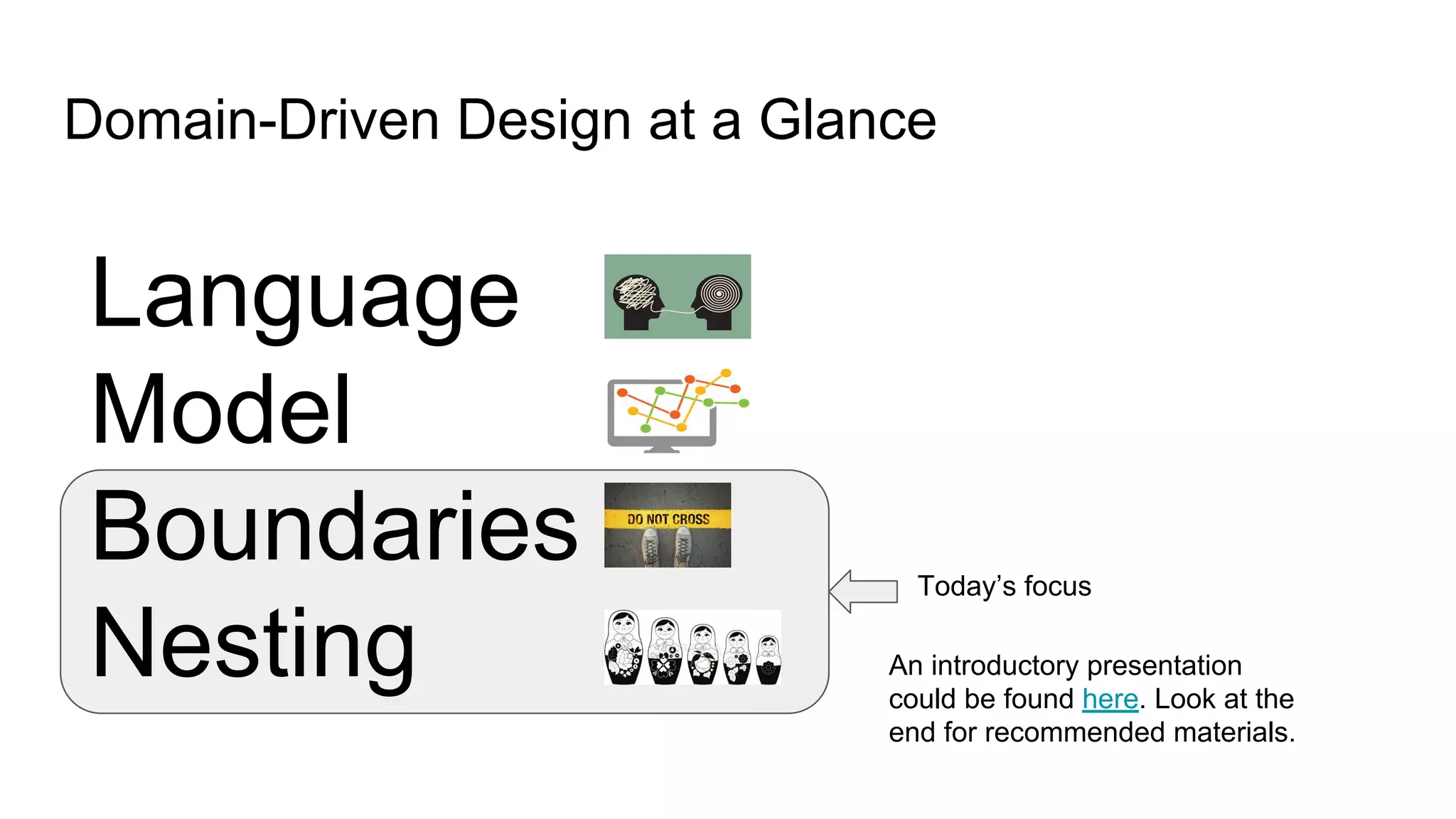 Domain-Driven Design at a Glance

Language

Model

Boundaries

DO NOT CROSS

Nesting

Today's focus

An introductory presentation could be found here. Look at the end for recommended materials.